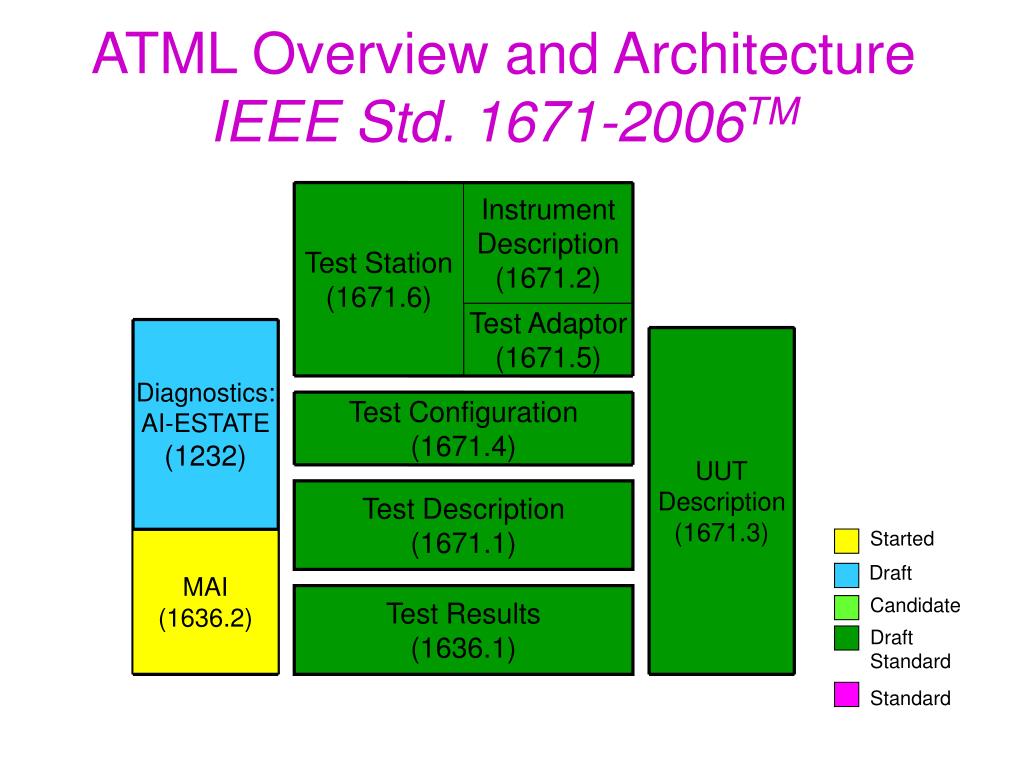 ATML Overview and Architecture
IEEE Std. 1671-2006$^{TM}$

Diagnostics: AI-ESTATE (1232)

MAI (1636.2)

Test Station (1671.6)

Instrument Description (1671.2)

Test Adaptor (1671.5)

Test Configuration (1671.4)

Test Description (1671.1)

Test Results (1636.1)

UUT Description (1671.3)

Started
Draft
Candidate
Draft Standard
Standard